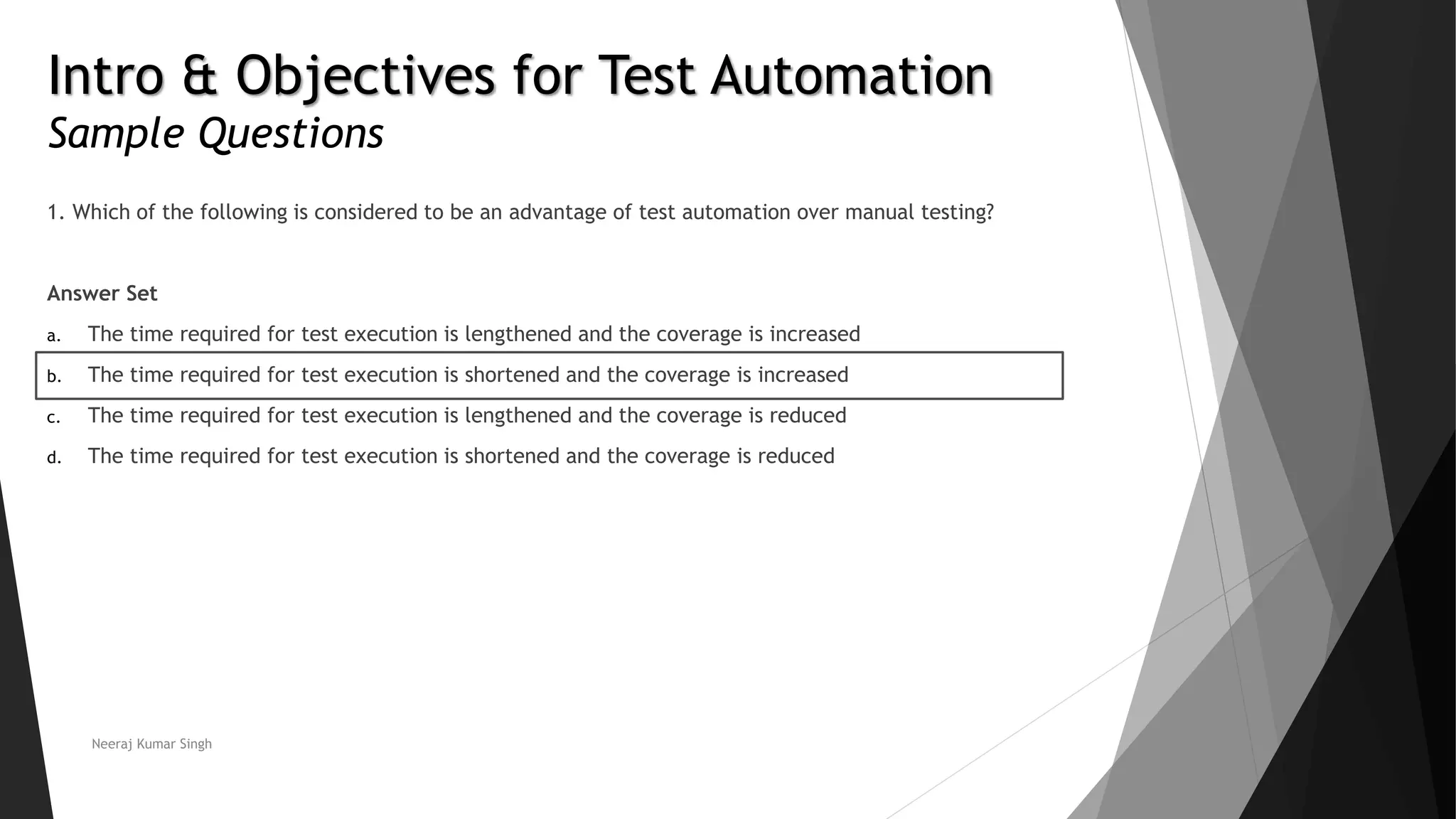 Intro & Objectives for Test Automation
Sample Questions

1. Which of the following is considered to be an advantage of test automation over manual testing?

Answer Set

a. The time required for test execution is lengthened and the coverage is increased
b. The time required for test execution is shortened and the coverage is increased
c. The time required for test execution is lengthened and the coverage is reduced
d. The time required for test execution is shortened and the coverage is reduced

Neeraj Kumar Singh